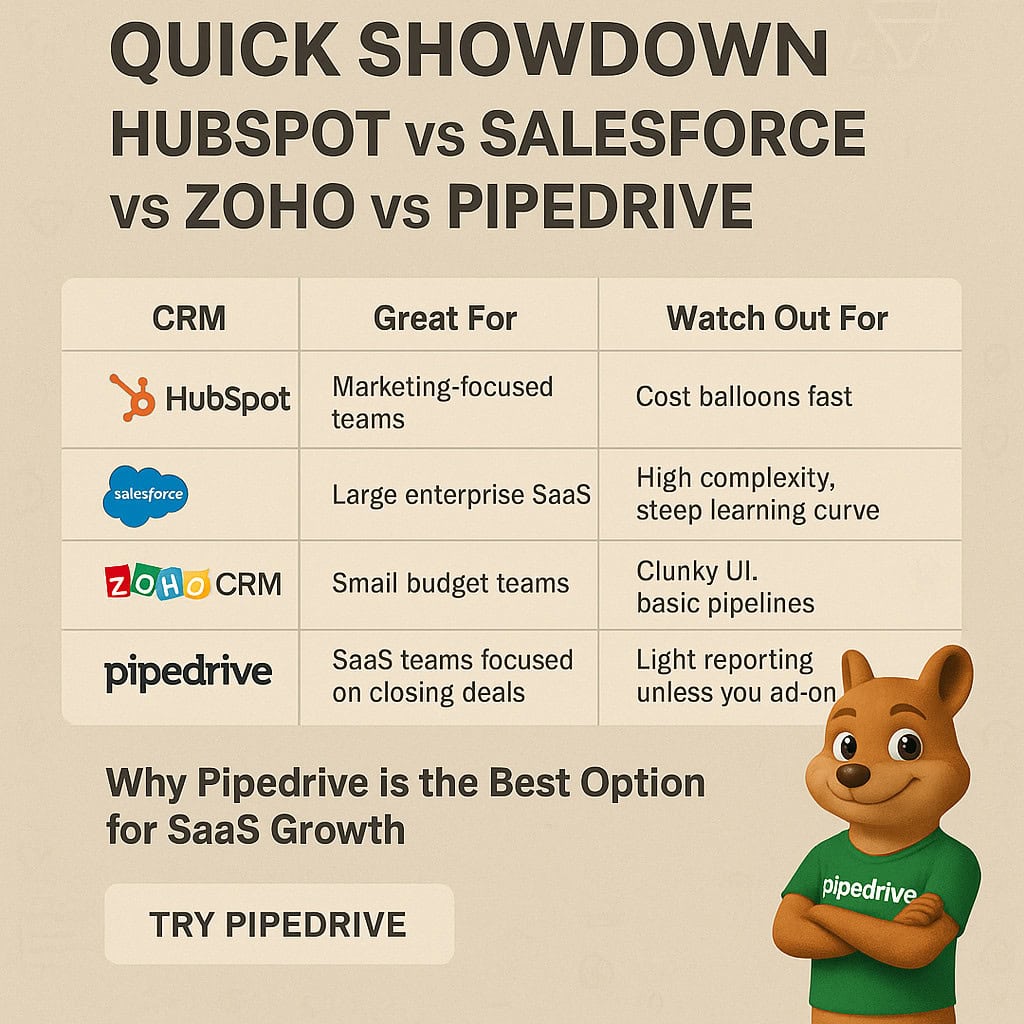 QUICK SHOWDOWN
HUBSPOT vs SALESFORCE vs ZOHO vs PIPEDRIVE

| CRM | Great For | Watch Out For |
|---|---|---|
| HubSpot | Marketing-focused teams | Cost balloons fast |
| salesforce | Large enterprise SaaS | High complexity, steep learning curve |
| ZOHO CRM | Small budget teams | Clunky UI. basic pipelines |
| pipedrive | SaaS teams focused on closing deals | Light reporting unless you ad-on |

Why Pipedrive is the Best Option for SaaS Growth

TRY PIPEDRIVE

pipedrive